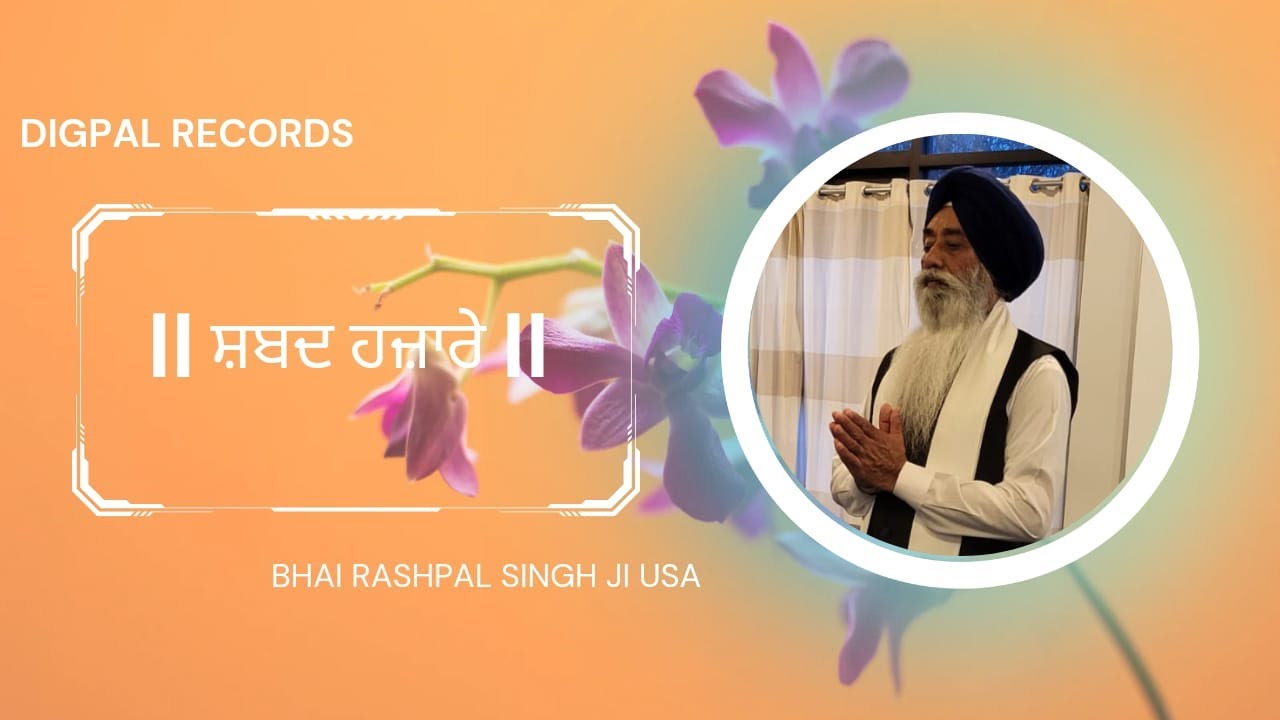 DIGPAL RECORDS

|| ਸ਼ਬਦ ਹਜ਼ਾਰੇ ||

BHAI RASHPAL SINGH JI USA